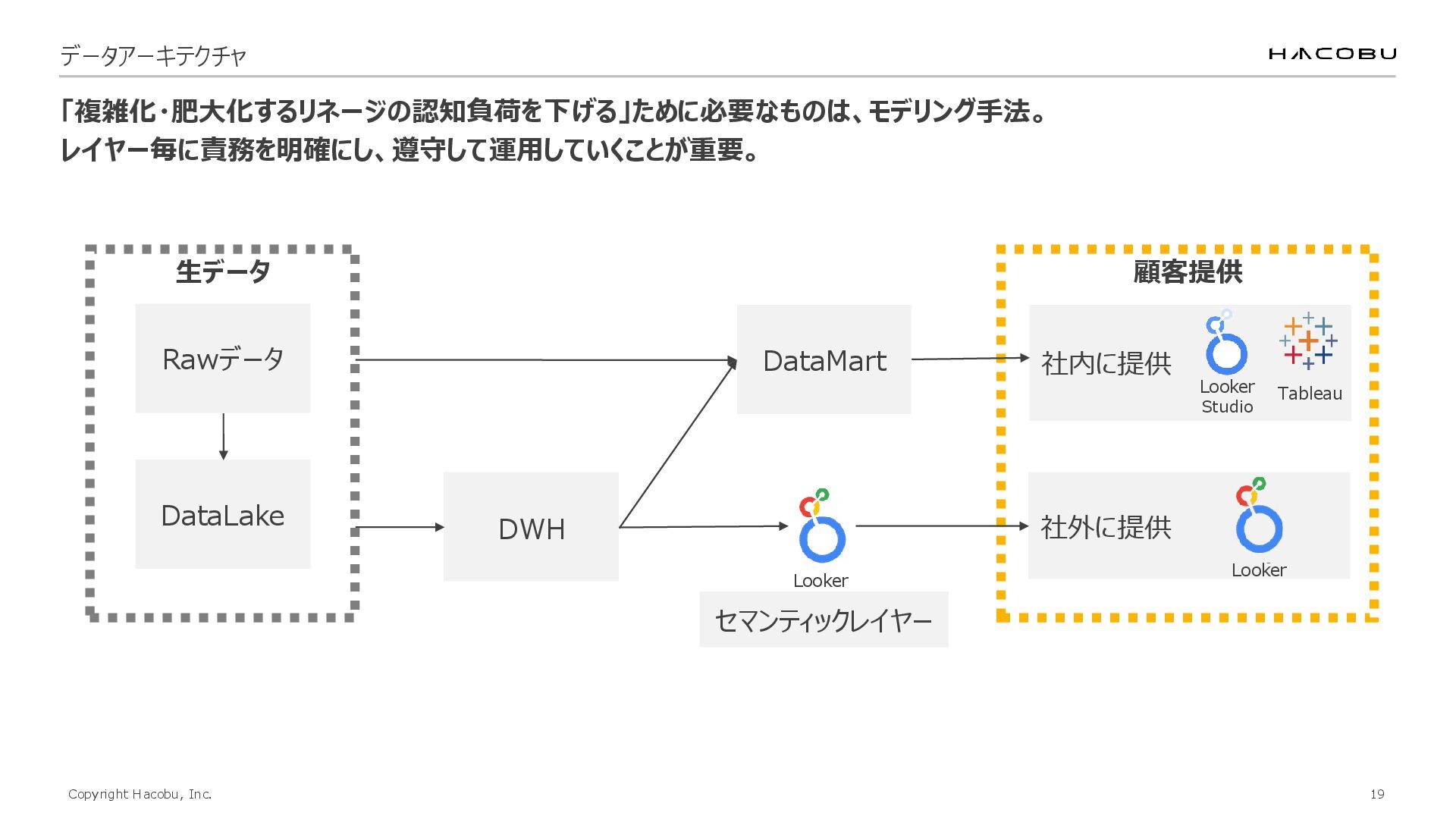 データアーキテクチャ

HACOBU

「複雑化・肥大化するリネージの認知負荷を下げる」ために必要なものは、モデリング手法。
レイヤー毎に責務を明確にし、遵守して運用していくことが重要。

生データ

Rawデータ

DataLake

DWH

DataMart

Looker

セマンティックレイヤー

顧客提供

社内に提供

Looker Studio

Tableau

社外に提供

Looker

Copyright Hacobu, Inc.

19